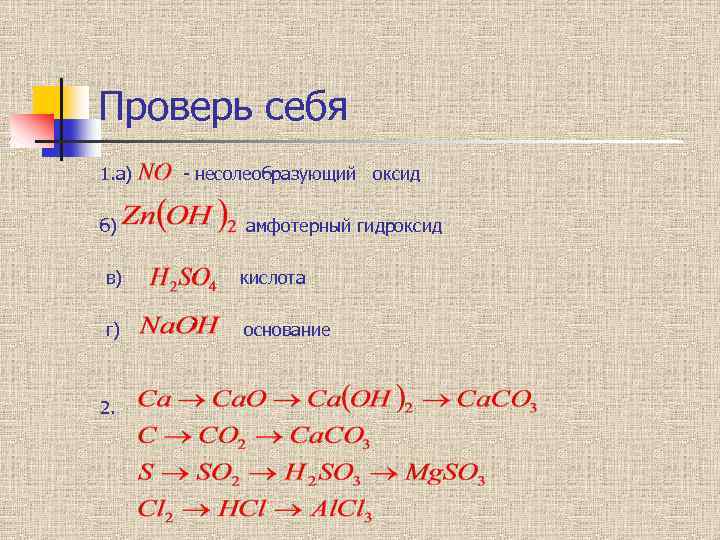 Проверь себя

1.а) $NO$ - несолеобразующий оксид

б) $Zn(OH)_2$ амфотерный гидроксид

в) $H_2SO_4$ кислота

г) $NaOH$ основание

2. $Ca \rightarrow CaO \rightarrow Ca(OH)_2 \rightarrow CaCO_3$
$C \rightarrow CO_2 \rightarrow CaCO_3$
$S \rightarrow SO_2 \rightarrow H_2SO_3 \rightarrow MgSO_3$
$Cl_2 \rightarrow HCl \rightarrow AlCl_3$